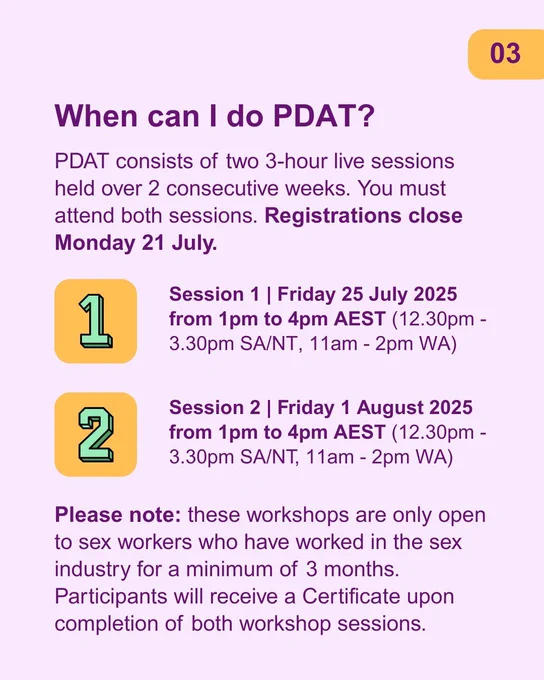 03

When can I do PDAT?

PDAT consists of two 3-hour live sessions held over 2 consecutive weeks. You must attend both sessions. Registrations close Monday 21 July.

1

Session 1 | Friday 25 July 2025 from 1pm to 4pm AEST (12.30pm - 3.30pm SA/NT, 11am - 2pm WA)

2

Session 2 | Friday 1 August 2025 from 1pm to 4pm AEST (12.30pm - 3.30pm SA/NT, 11am - 2pm WA)

Please note: these workshops are only open to sex workers who have worked in the sex industry for a minimum of 3 months. Participants will receive a Certificate upon completion of both workshop sessions.